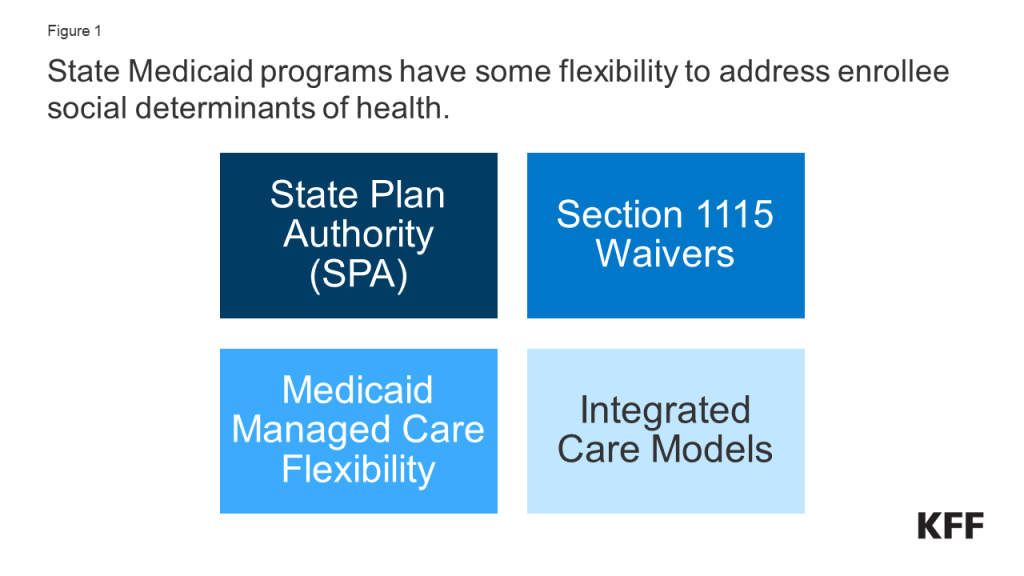 Figure 1

State Medicaid programs have some flexibility to address enrollee social determinants of health.

State Plan Authority (SPA)

Section 1115 Waivers

Medicaid Managed Care Flexibility

Integrated Care Models

KFF